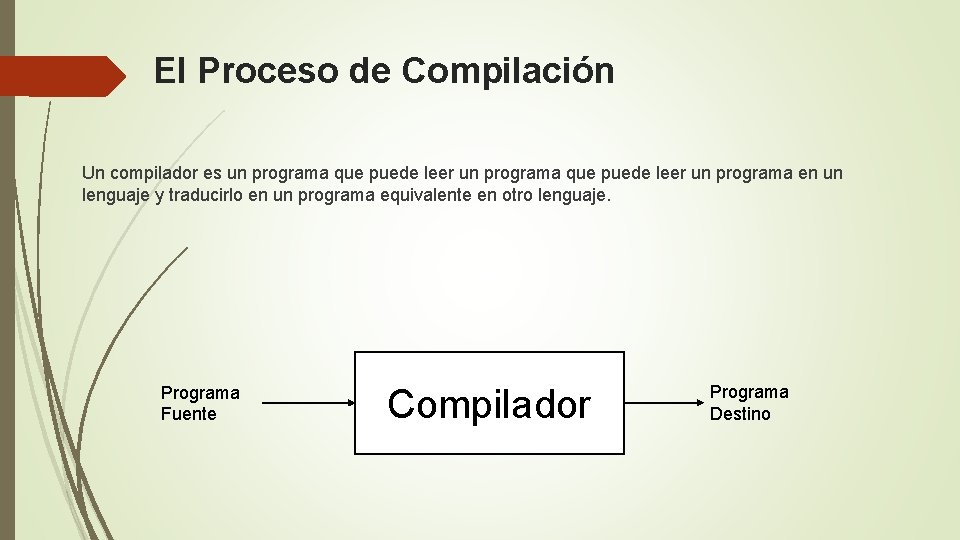 El Proceso de Compilación

Un compilador es un programa que puede leer un programa que puede leer un programa en un lenguaje y traducirlo en un programa equivalente en otro lenguaje.

Programa Fuente

Compilador

Programa Destino